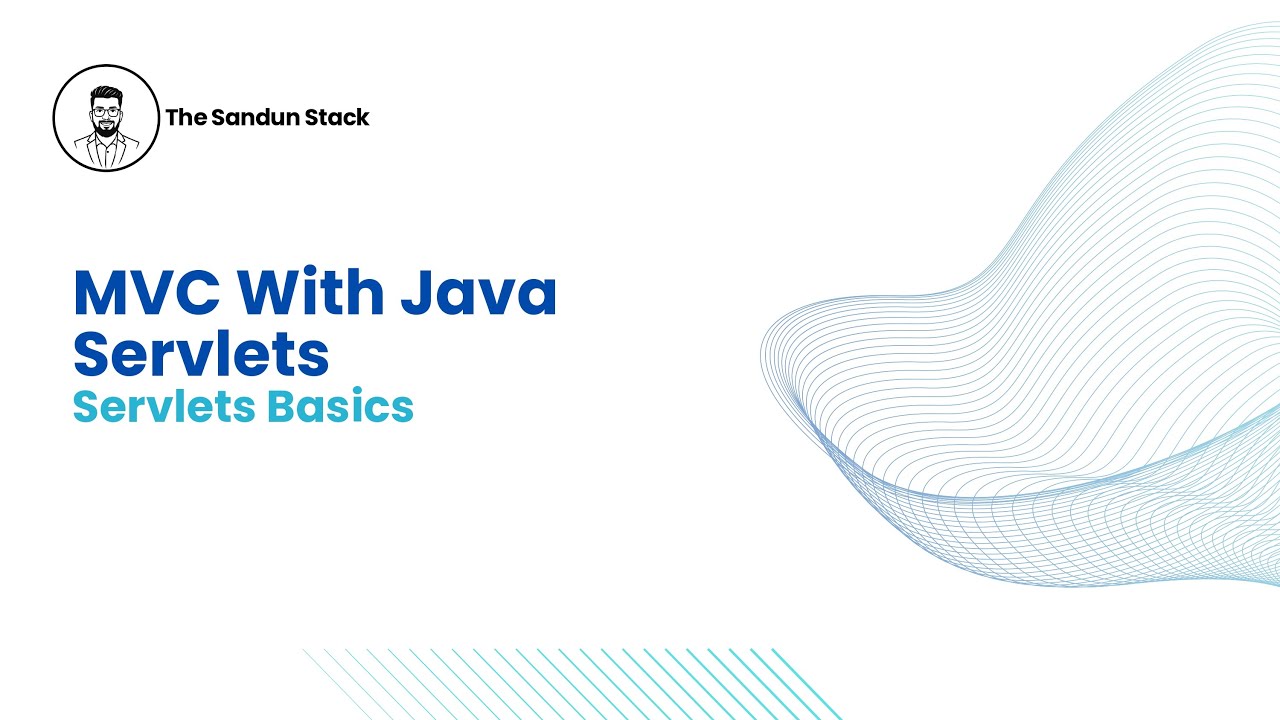 The Sandun Stack

MVC With Java Servlets

Servlets Basics